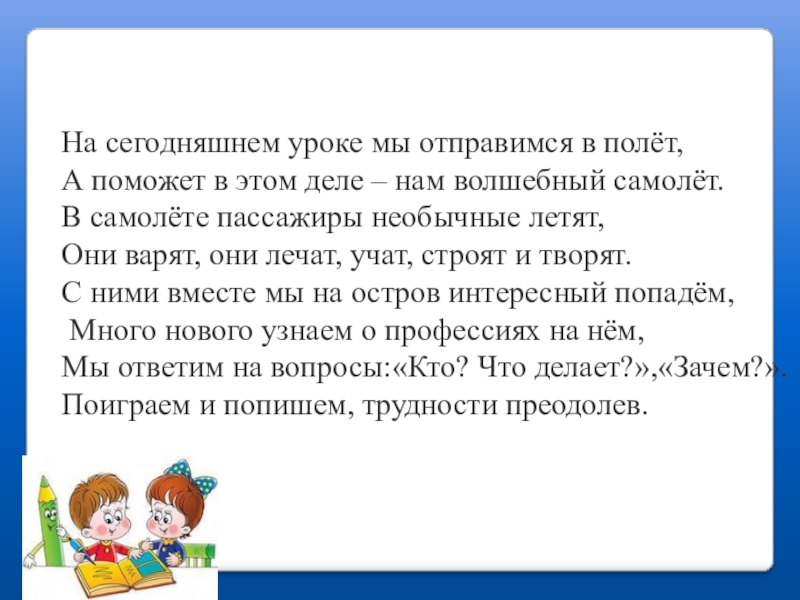 На сегодняшнем уроке мы отправимся в полёт,
А поможет в этом деле – нам волшебный самолёт.
В самолёте пассажиры необычные летят,
Они варят, они лечат, учат, строят и творят.
С ними вместе мы на остров интересный попадём,
Много нового узнаем о профессиях на нём,
Мы ответим на вопросы:«Кто? Что делает?»,«Зачем?».
Поиграем и попишем, трудности преодолев.